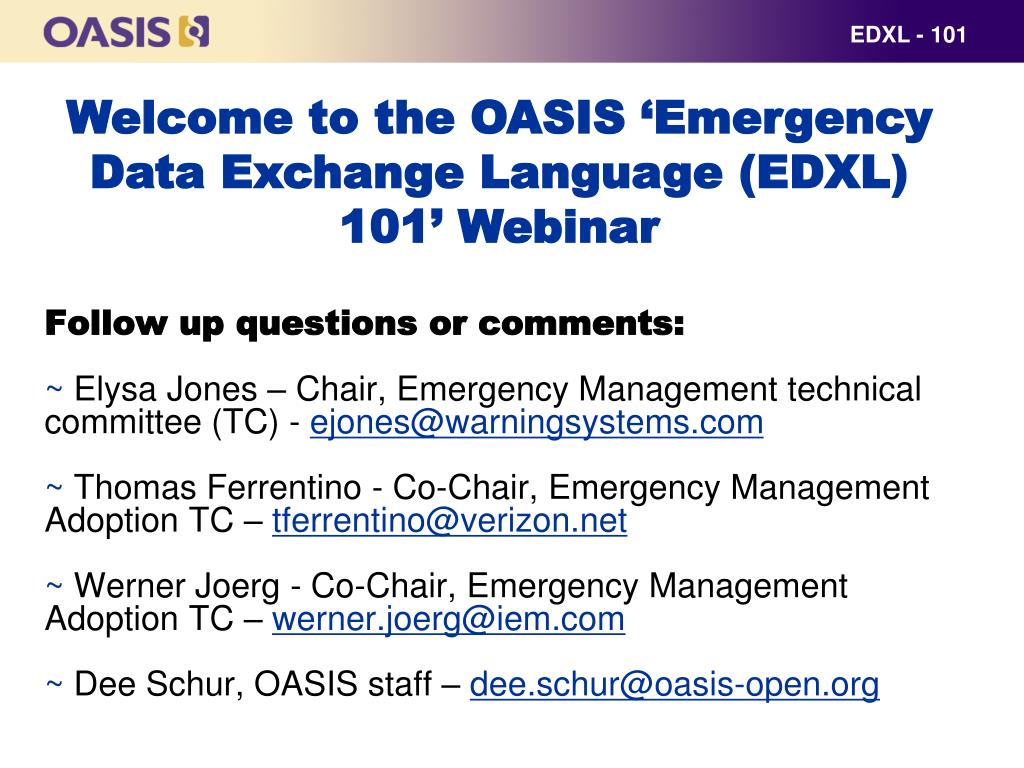 OASIS

EDXL - 101

Welcome to the OASIS ‘Emergency Data Exchange Language (EDXL) 101’ Webinar

Follow up questions or comments:

~ Elysa Jones – Chair, Emergency Management technical committee (TC) - ejones@warningsystems.com

~ Thomas Ferrentino - Co-Chair, Emergency Management Adoption TC – tferrentino@verizon.net

~ Werner Joerg - Co-Chair, Emergency Management Adoption TC – werner.joerg@iem.com

~ Dee Schur, OASIS staff – dee.schur@oasis-open.org